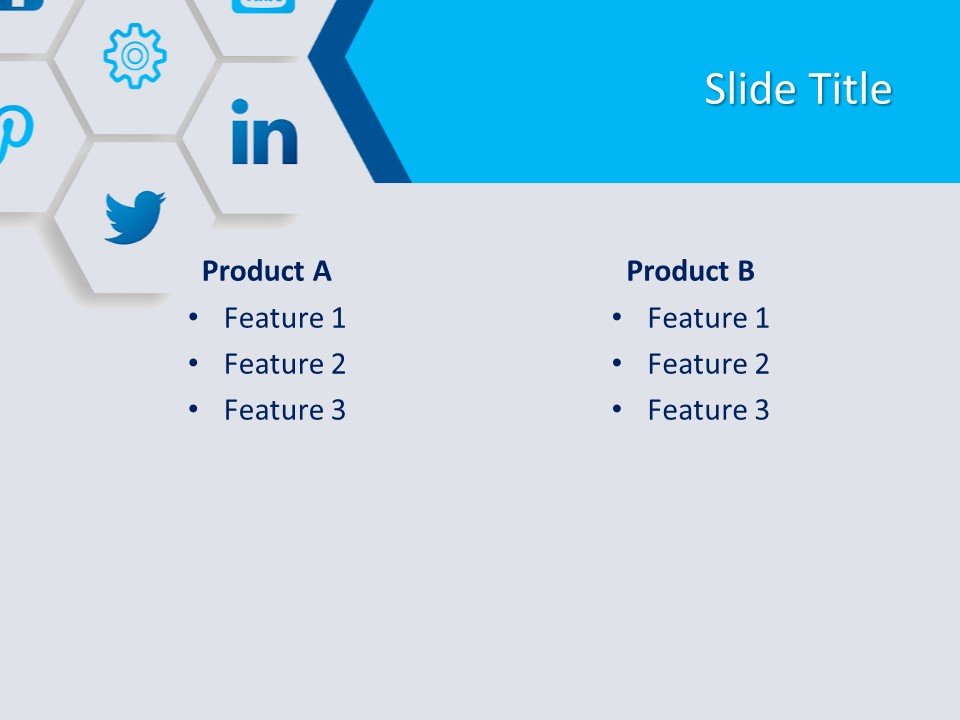 in

Slide Title

Product A
• Feature 1
• Feature 2
• Feature 3

Product B
• Feature 1
• Feature 2
• Feature 3